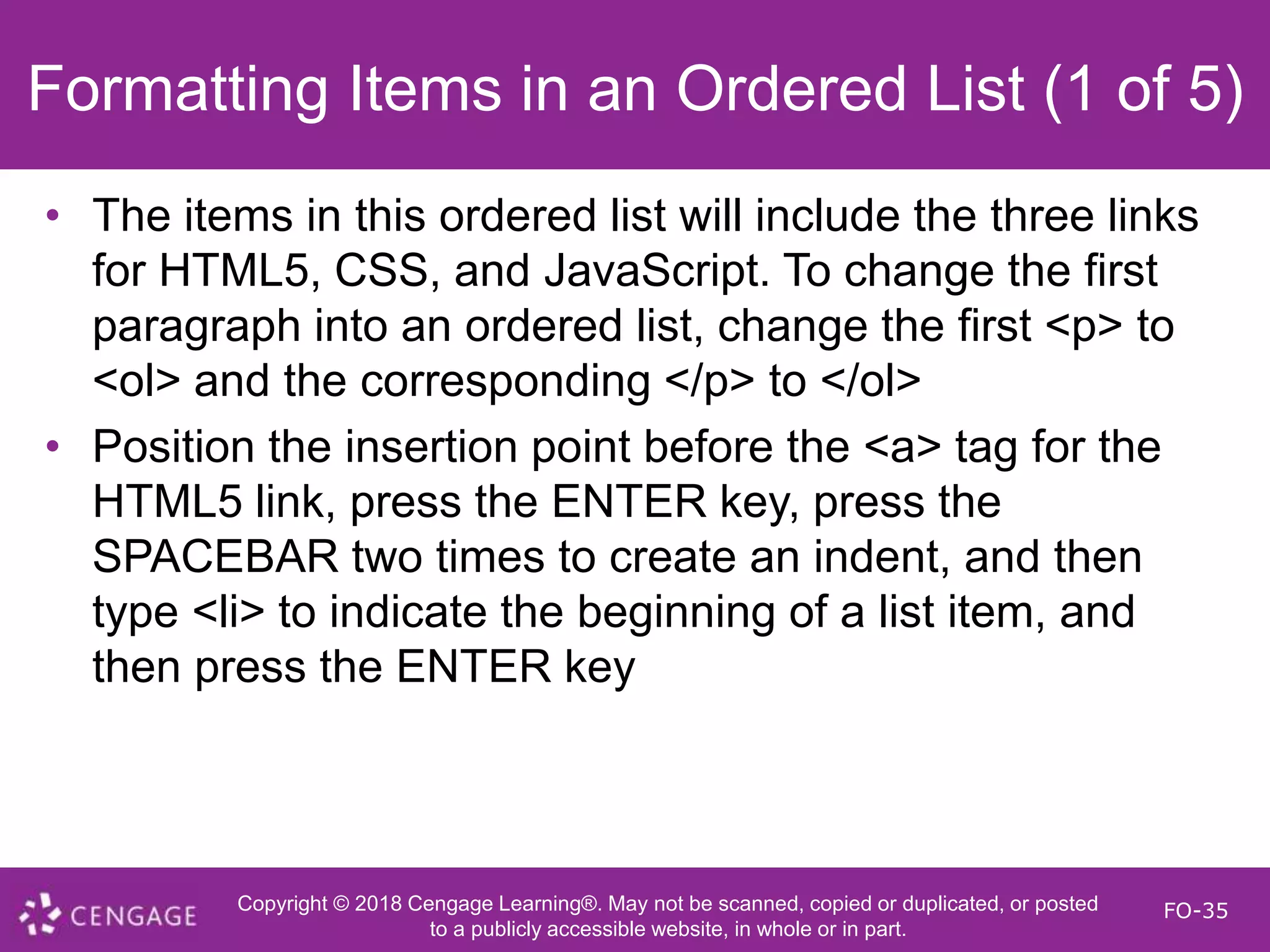 Formatting Items in an Ordered List (1 of 5)

• The items in this ordered list will include the three links for HTML5, CSS, and JavaScript. To change the first paragraph into an ordered list, change the first <p> to <ol> and the corresponding </p> to </ol>

• Position the insertion point before the <a> tag for the HTML5 link, press the ENTER key, press the SPACEBAR two times to create an indent, and then type <li> to indicate the beginning of a list item, and then press the ENTER key

CENGAGE

Copyright © 2018 Cengage Learning®. May not be scanned, copied or duplicated, or posted to a publicly accessible website, in whole or in part.

FO-35